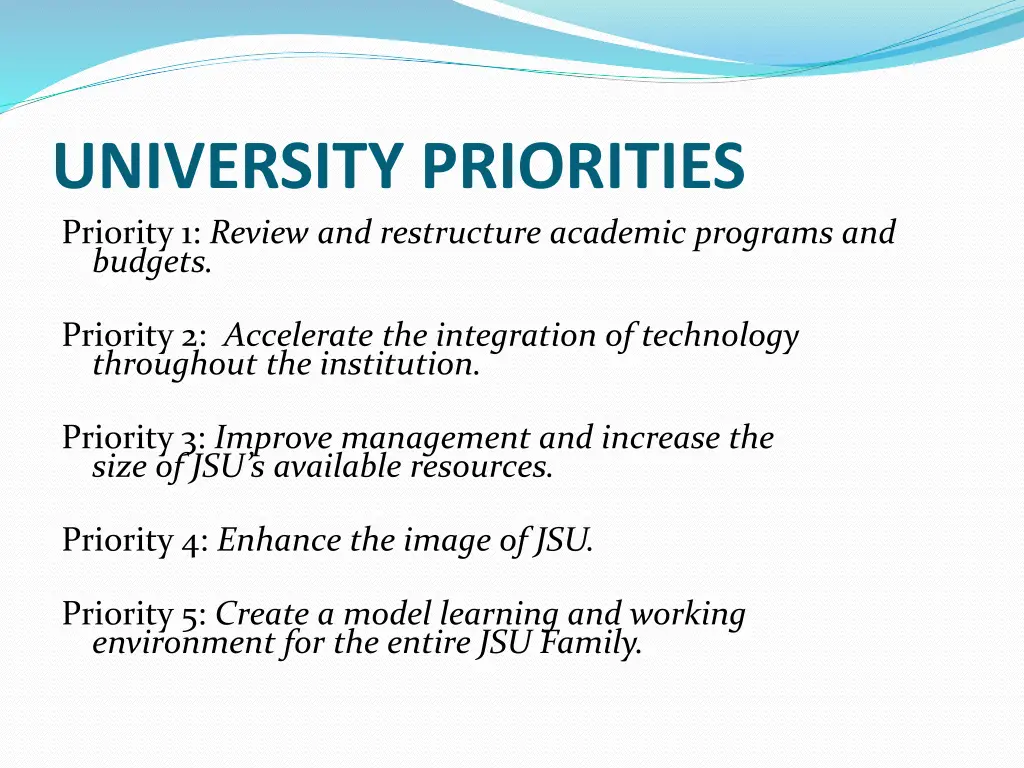 UNIVERSITY PRIORITIES

Priority 1: Review and restructure academic programs and budgets.

Priority 2: Accelerate the integration of technology throughout the institution.

Priority 3: Improve management and increase the size of JSU's available resources.

Priority 4: Enhance the image of JSU.

Priority 5: Create a model learning and working environment for the entire JSU Family.